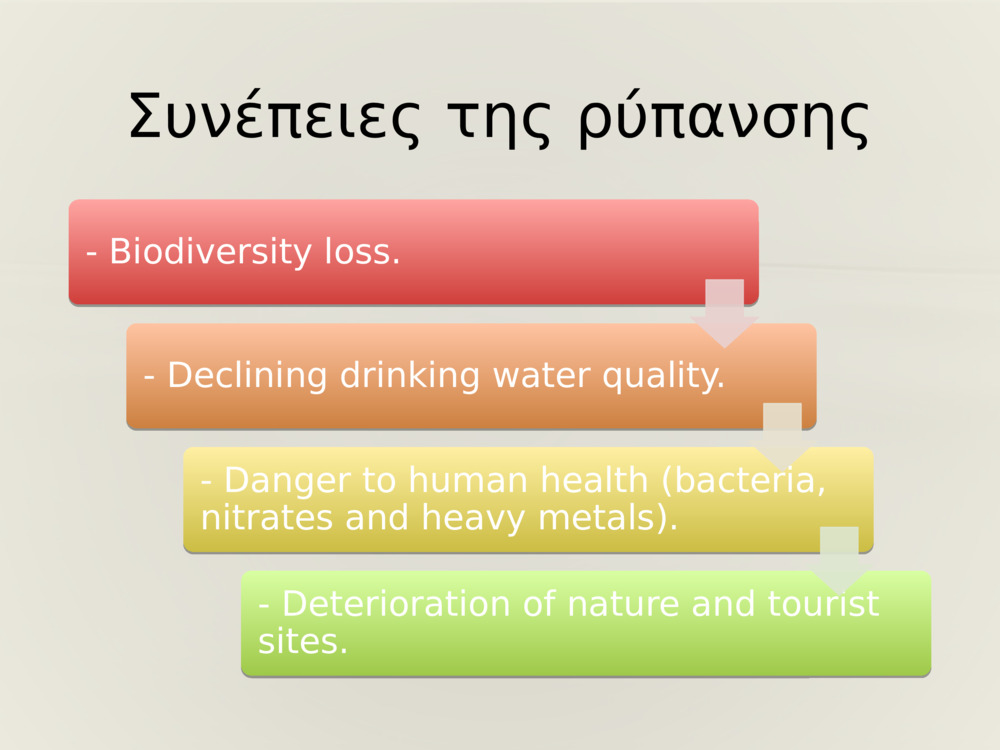 Συνέπειες της ρύπανσης

- Biodiversity loss.

- Declining drinking water quality.

- Danger to human health (bacteria, nitrates and heavy metals).

- Deterioration of nature and tourist sites.